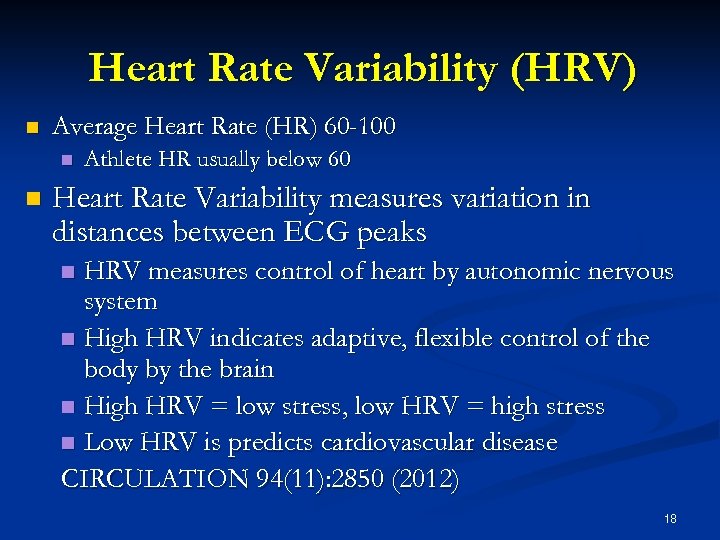 Heart Rate Variability (HRV)

- Average Heart Rate (HR) 60-100
  - Athlete HR usually below 60
- Heart Rate Variability measures variation in distances between ECG peaks
  - HRV measures control of heart by autonomic nervous system
  - High HRV indicates adaptive, flexible control of the body by the brain
  - High HRV = low stress, low HRV = high stress
  - Low HRV is predicts cardiovascular disease

CIRCULATION 94(11):2850 (2012)

18